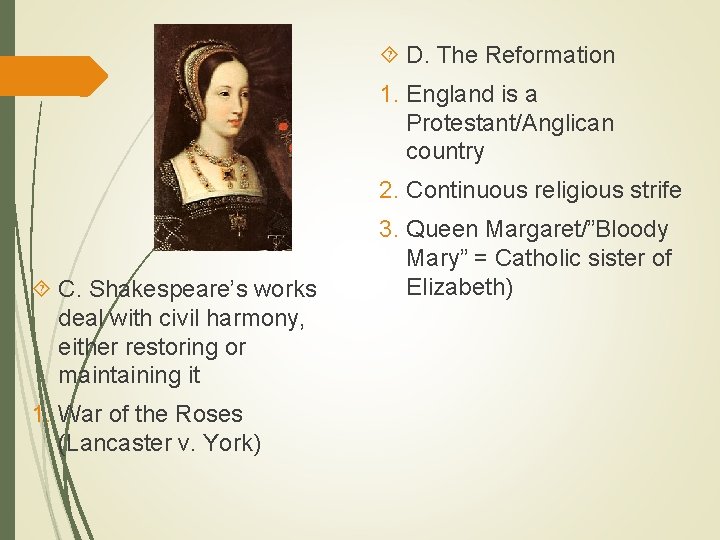 C. Shakespeare’s works deal with civil harmony, either restoring or maintaining it

1. War of the Roses (Lancaster v. York)

D. The Reformation

1. England is a Protestant/Anglican country
2. Continuous religious strife
3. Queen Margaret/”Bloody Mary” = Catholic sister of Elizabeth)